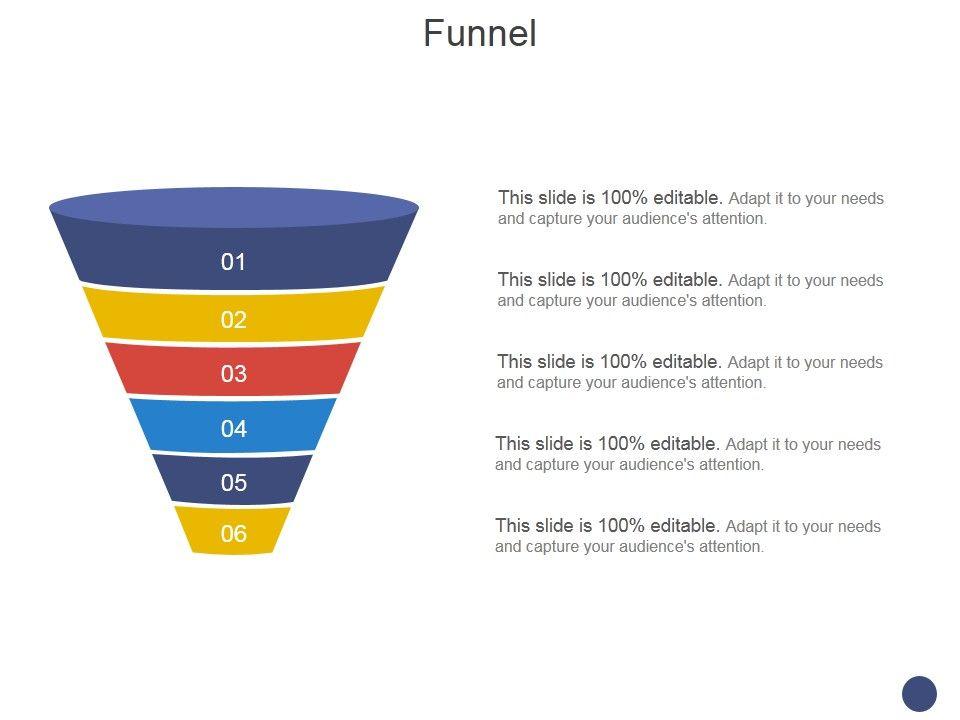 Funnel

01
02
03
04
05
06

This slide is 100% editable. Adapt it to your needs and capture your audience's attention.

This slide is 100% editable. Adapt it to your needs and capture your audience's attention.

This slide is 100% editable. Adapt it to your needs and capture your audience's attention.

This slide is 100% editable. Adapt it to your needs and capture your audience's attention.

This slide is 100% editable. Adapt it to your needs and capture your audience's attention.